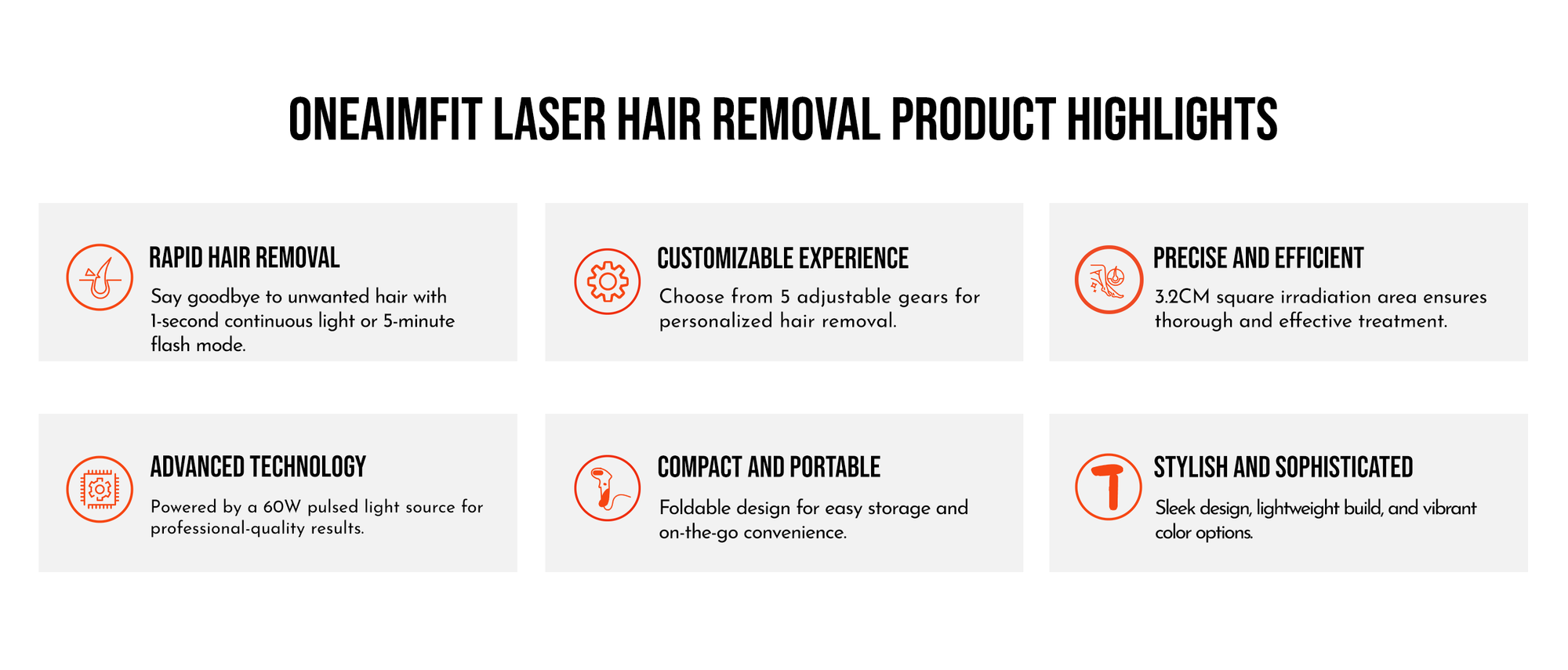 ONEAIMFIT LASER HAIR REMOVAL PRODUCT HIGHLIGHTS

RAPID HAIR REMOVAL

Say goodbye to unwanted hair with 1-second continuous light or 5-minute flash mode.

CUSTOMIZABLE EXPERIENCE

Choose from 5 adjustable gears for personalized hair removal.

PRECISE AND EFFICIENT

3.2CM square irradiation area ensures thorough and effective treatment.

ADVANCED TECHNOLOGY

Powered by a 60W pulsed light source for professional-quality results.

COMPACT AND PORTABLE

Foldable design for easy storage and on-the-go convenience.

STYLISH AND SOPHISTICATED

Sleek design, lightweight build, and vibrant color options.